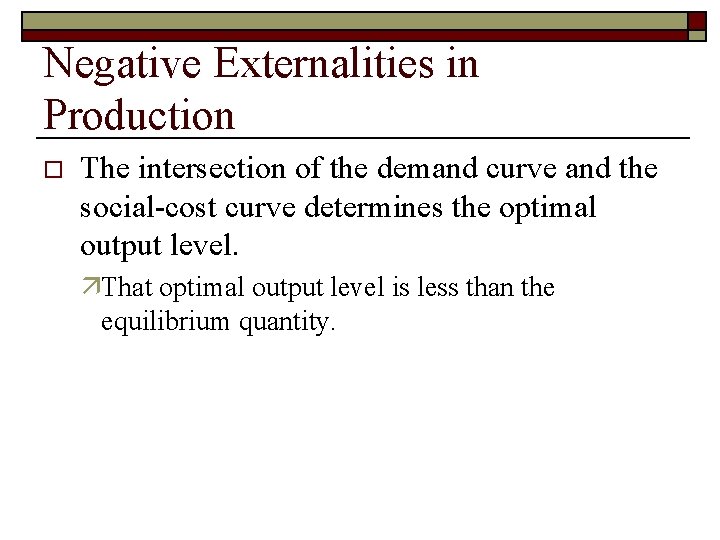 Negative Externalities in Production

The intersection of the demand curve and the social-cost curve determines the optimal output level.

That optimal output level is less than the equilibrium quantity.